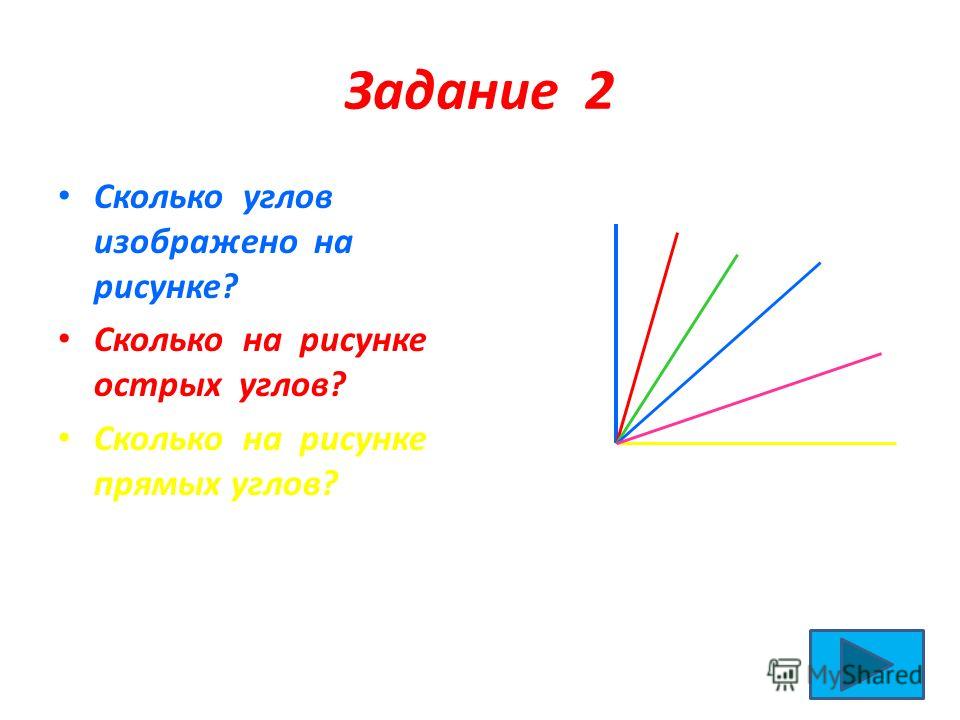 Задание 2

• Сколько углов изображено на рисунке?

• Сколько на рисунке острых углов?

• Сколько на рисунке прямых углов?

MyShared